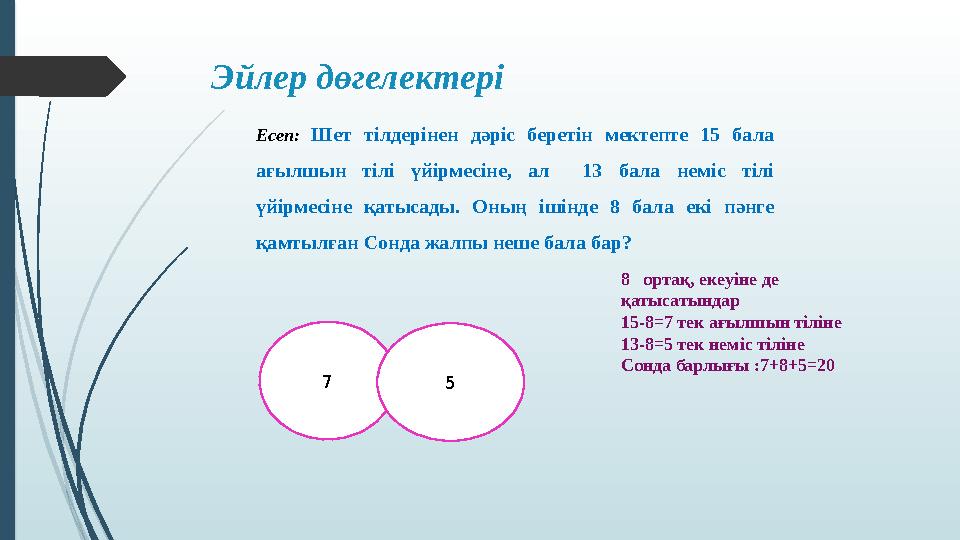 Эйлер дөгелектері

Есеп: Шет тілдерінен дәріс беретін мектепте 15 бала ағылшын тілі үйірмесіне, ал 13 бала неміс тілі үйірмесіне қатысады. Оның ішінде 8 бала екі пәнге қамтылған Сонда жалпы неше бала бар?

8 ортақ, екеуіне де қатысатындар
15-8=7 тек ағылшын тіліне
13-8=5 тек неміс тіліне
Сонда барлығы :7+8+5=20

7

5